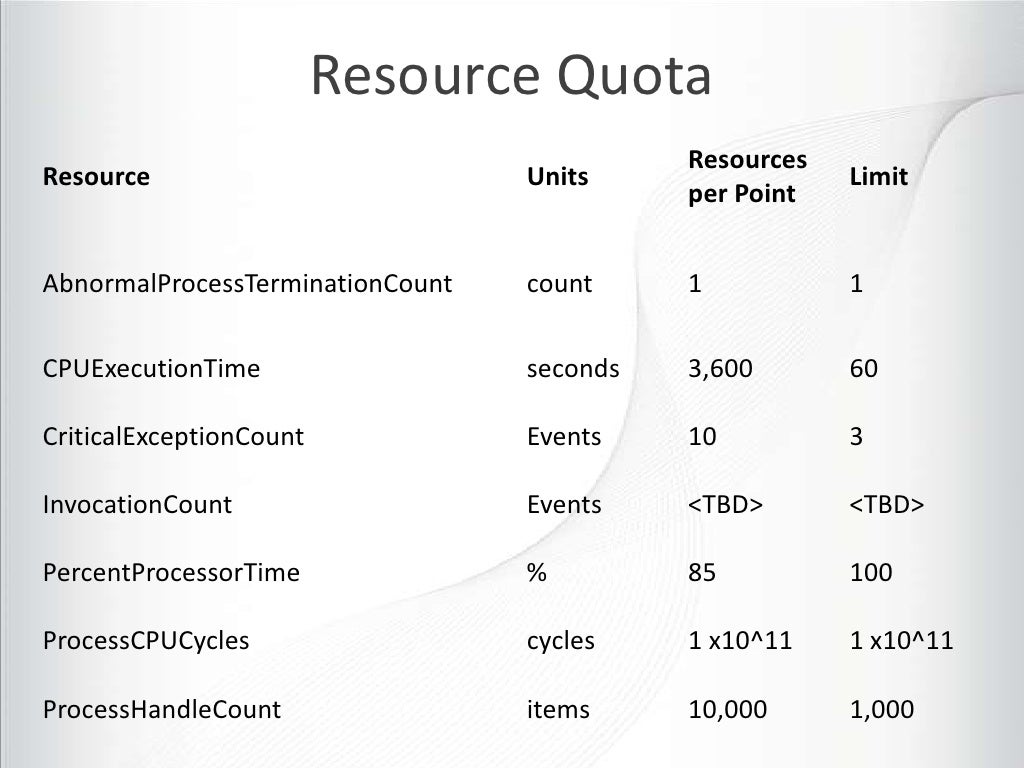 Resource Quota

| Resource | Units | Resources per Point | Limit |
|---|---|---|---|
| AbnormalProcessTerminationCount | count | 1 | 1 |
| CPUExecutionTime | seconds | 3,600 | 60 |
| CriticalExceptionCount | Events | 10 | 3 |
| InvocationCount | Events | <TBD> | <TBD> |
| PercentProcessorTime | % | 85 | 100 |
| ProcessCPUCycles | cycles | 1 x10^11 | 1 x10^11 |
| ProcessHandleCount | items | 10,000 | 1,000 |